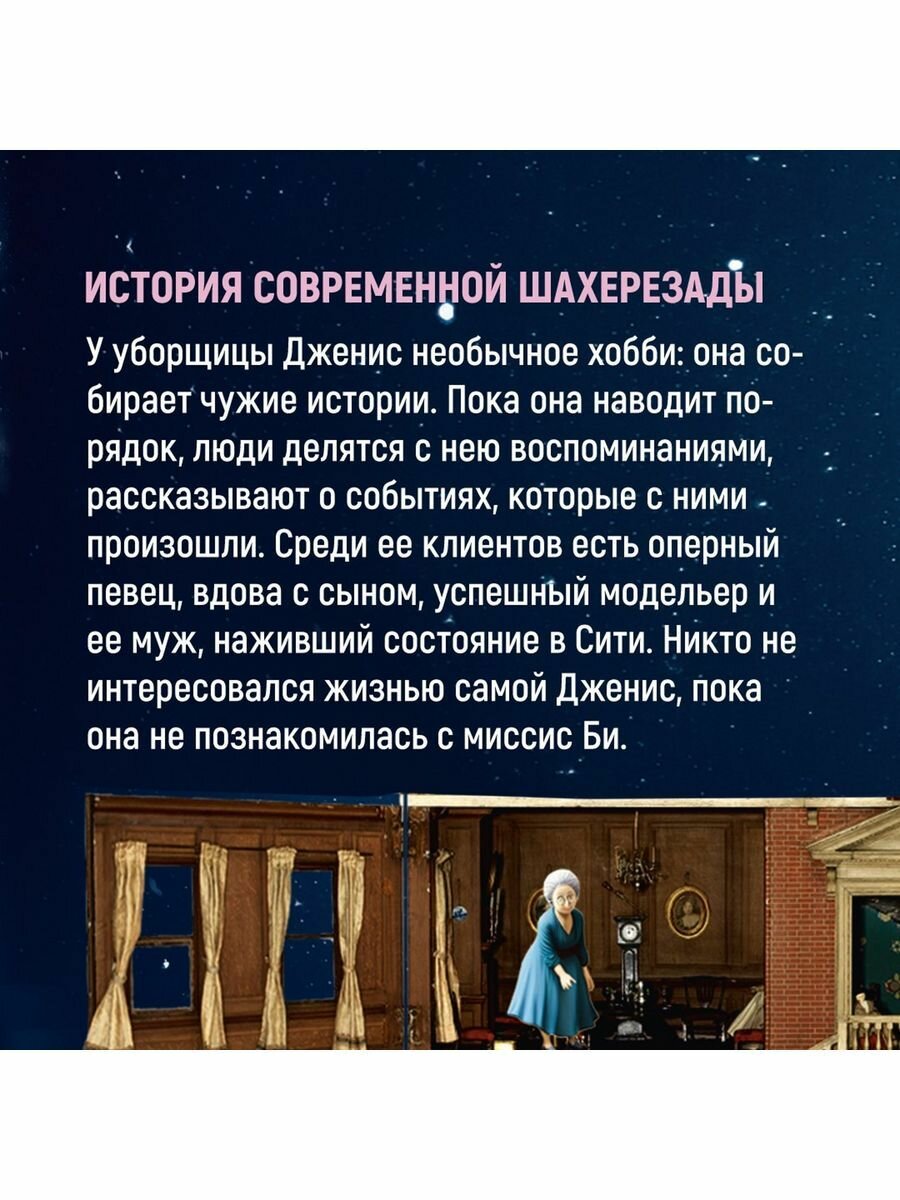 ИСТОРИЯ СОВРЕМЕННОЙ ШАХЕРЕЗАДЫ

У уборщицы Дженис необычное хобби: она собирает чужие истории. Пока она наводит порядок, люди делятся с нею воспоминаниями, рассказывают о событиях, которые с ними произошли. Среди ее клиентов есть оперный певец, вдова с сыном, успешный модельер и ее муж, наживший состояние в Сити. Никто не интересовался жизнью самой Дженис, пока она не познакомилась с миссис Би.